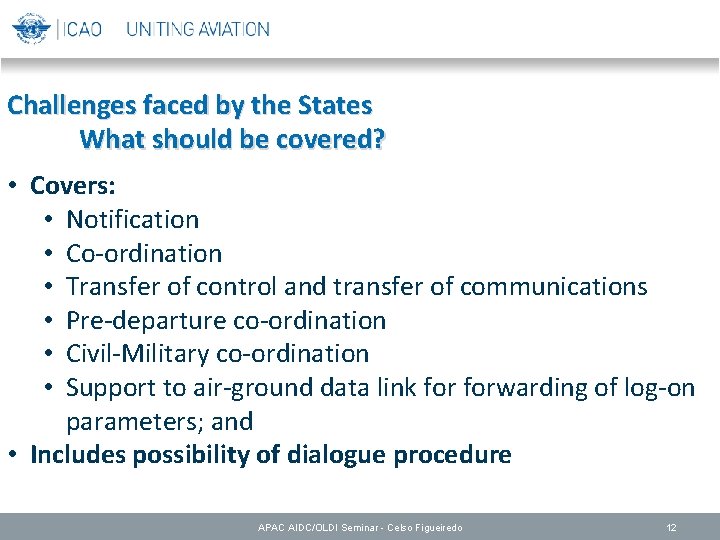 ICAO UNITING AVIATION

Challenges faced by the States
What should be covered?

• Covers:
  • Notification
  • Co-ordination
  • Transfer of control and transfer of communications
  • Pre-departure co-ordination
  • Civil-Military co-ordination
  • Support to air-ground data link for forwarding of log-on parameters; and
• Includes possibility of dialogue procedure

APAC AIDC/OLDI Seminar - Celso Figueiredo

12